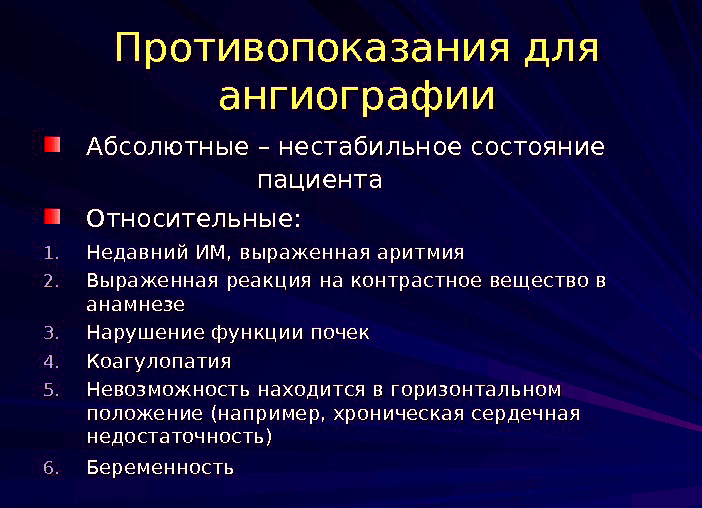 Противопоказания для ангиографии

Абсолютные – нестабильное состояние пациента

Относительные:

1. Недавний ИМ, выраженная аритмия
2. Выраженная реакция на контрастное вещество в анамнезе
3. Нарушение функции почек
4. Коагулопатия
5. Невозможность находится в горизонтальном положение (например, хроническая сердечная недостаточность)
6. Беременность